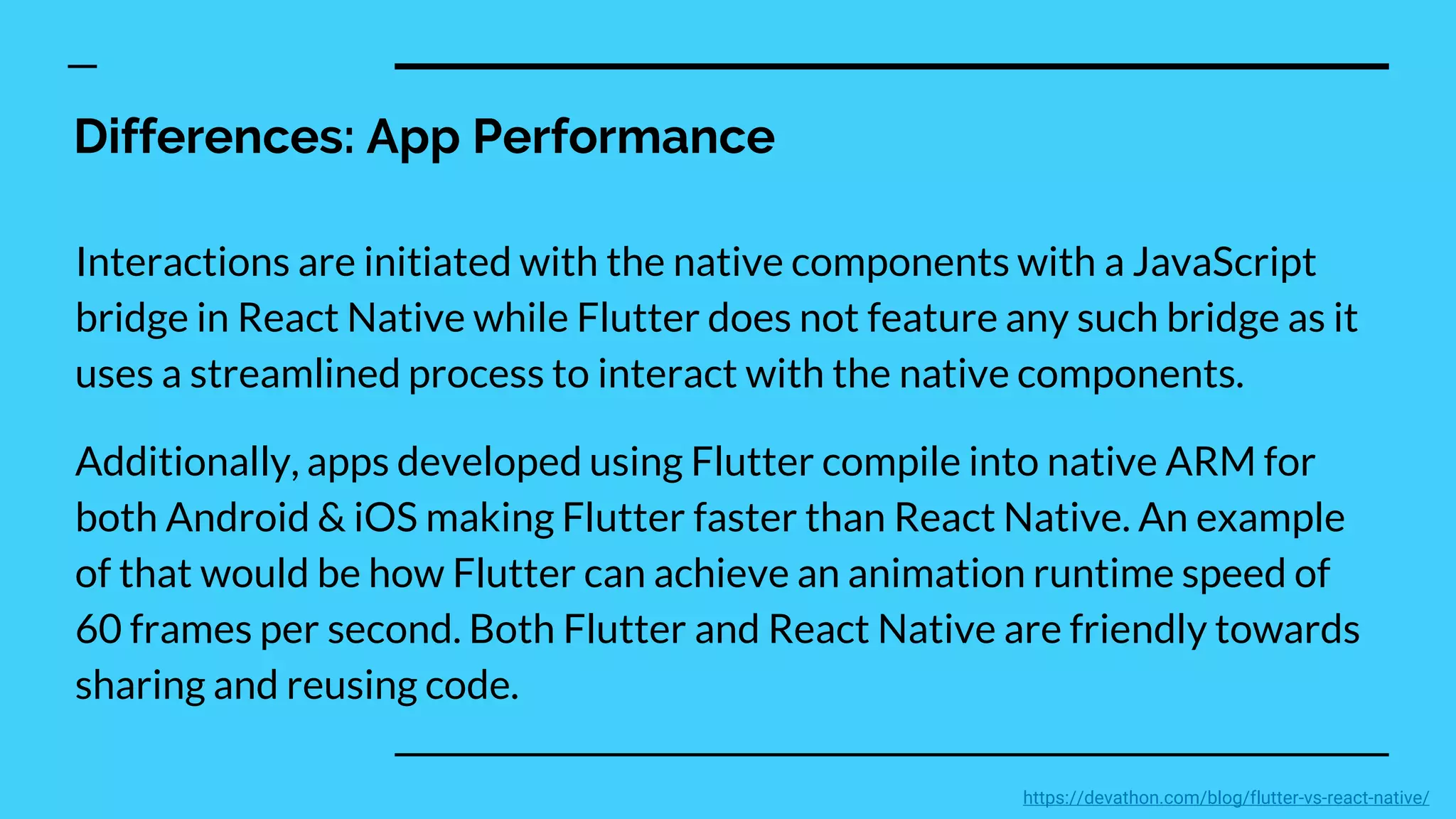 Differences: App Performance

Interactions are initiated with the native components with a JavaScript bridge in React Native while Flutter does not feature any such bridge as it uses a streamlined process to interact with the native components.

Additionally, apps developed using Flutter compile into native ARM for both Android & iOS making Flutter faster than React Native. An example of that would be how Flutter can achieve an animation runtime speed of 60 frames per second. Both Flutter and React Native are friendly towards sharing and reusing code.

https://devathon.com/blog/flutter-vs-react-native/